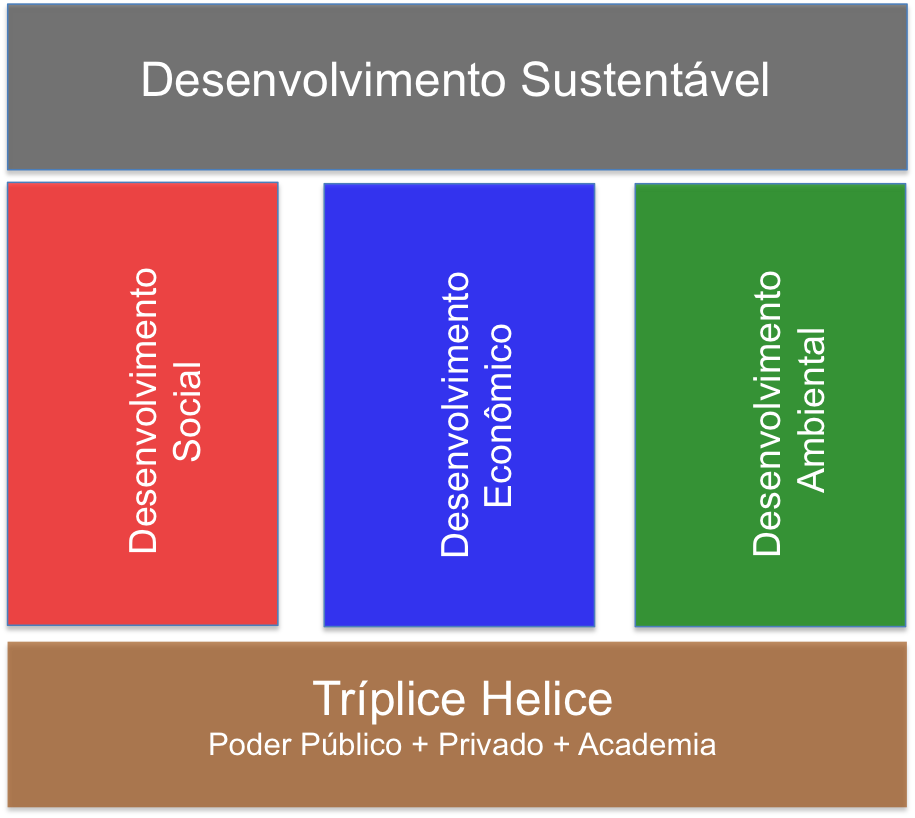 Desenvolvimento Sustentável

Desenvolvimento Social

Desenvolvimento Econômico

Desenvolvimento Ambiental

Tríplice Helice
Poder Público + Privado + Academia